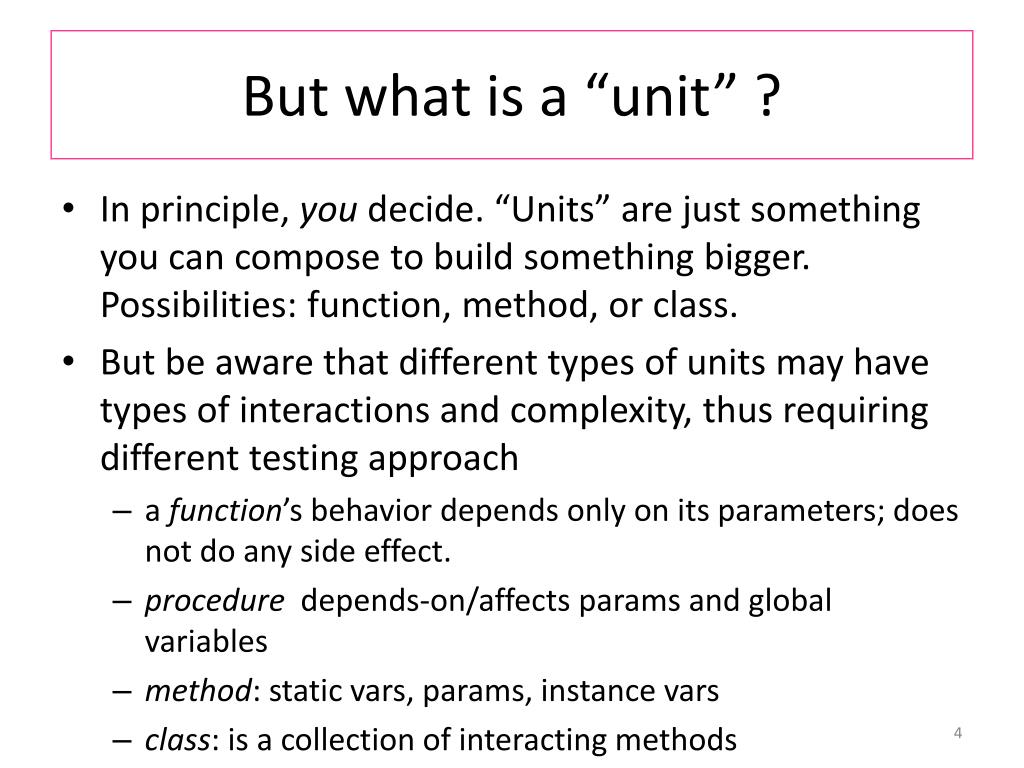 But what is a “unit” ?

• In principle, you decide. “Units” are just something you can compose to build something bigger. Possibilities: function, method, or class.

• But be aware that different types of units may have types of interactions and complexity, thus requiring different testing approach

– a function’s behavior depends only on its parameters; does not do any side effect.

– procedure depends-on/affects params and global variables

– method: static vars, params, instance vars

– class: is a collection of interacting methods

4